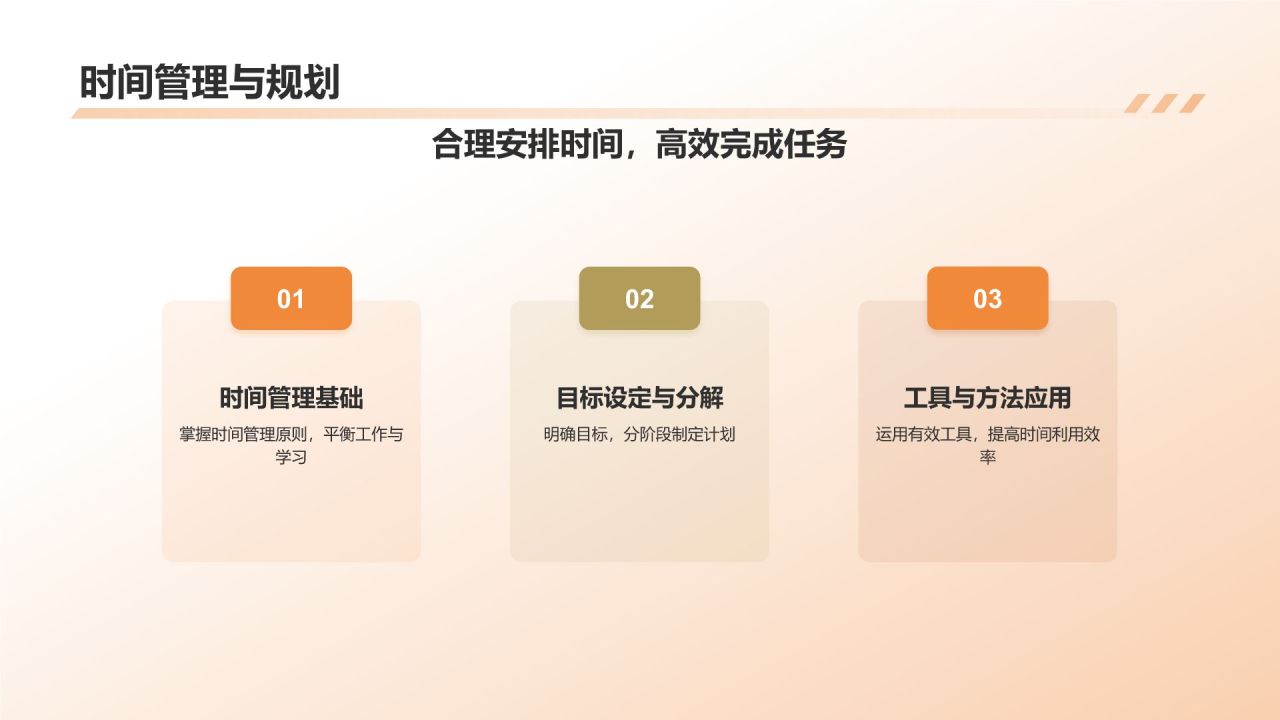 时间管理与规划

合理安排时间，高效完成任务

01

时间管理基础

掌握时间管理原则，平衡工作与学习

02

目标设定与分解

明确目标，分阶段制定计划

03

工具与方法应用

运用有效工具，提高时间利用效率